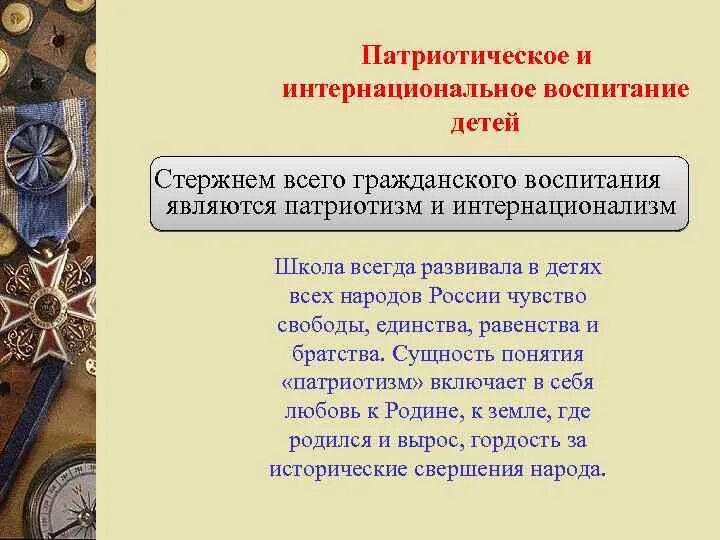 Патриотическое и интернациональное воспитание детей

Стержнем всего гражданского воспитания являются патриотизм и интернационализм

Школа всегда развивала в детях всех народов России чувство свободы, единства, равенства и братства. Сущность понятия «патриотизм» включает в себя любовь к Родине, к земле, где родился и вырос, гордость за исторические свершения народа.